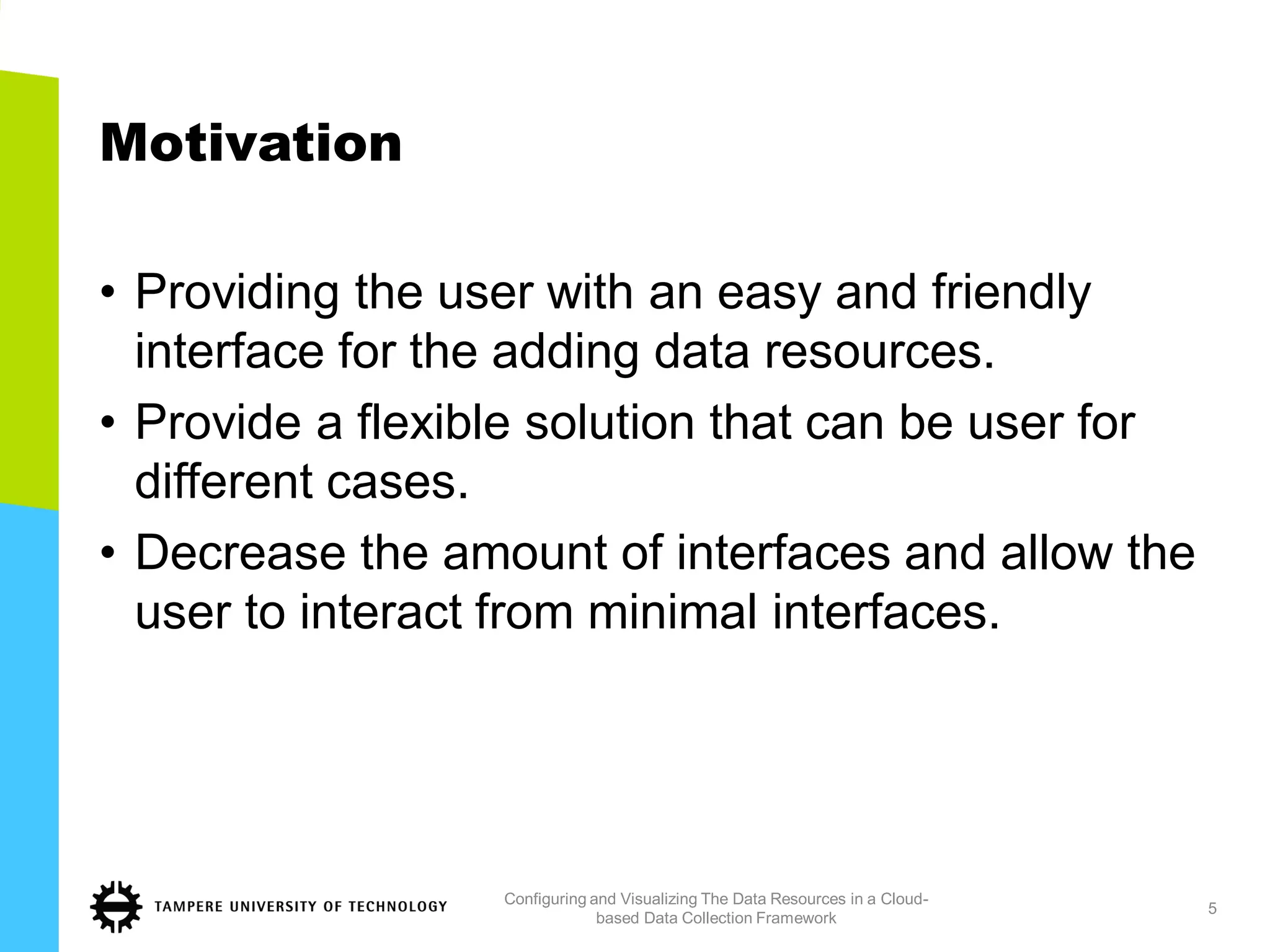 Motivation

• Providing the user with an easy and friendly interface for the adding data resources.

• Provide a flexible solution that can be user for different cases.

• Decrease the amount of interfaces and allow the user to interact from minimal interfaces.

TAMPERE UNIVERSITY OF TECHNOLOGY

Configuring and Visualizing The Data Resources in a Cloud-based Data Collection Framework

5